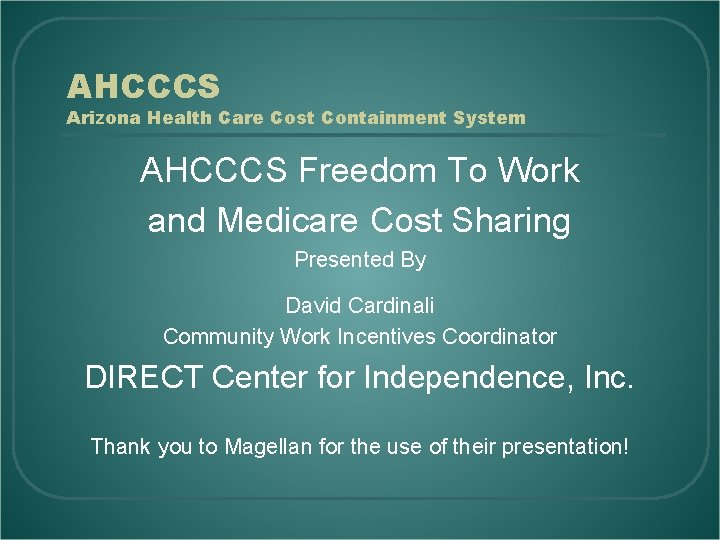 AHCCCS
Arizona Health Care Cost Containment System

AHCCCS Freedom To Work and Medicare Cost Sharing

Presented By

David Cardinali
Community Work Incentives Coordinator

DIRECT Center for Independence, Inc.

Thank you to Magellan for the use of their presentation!